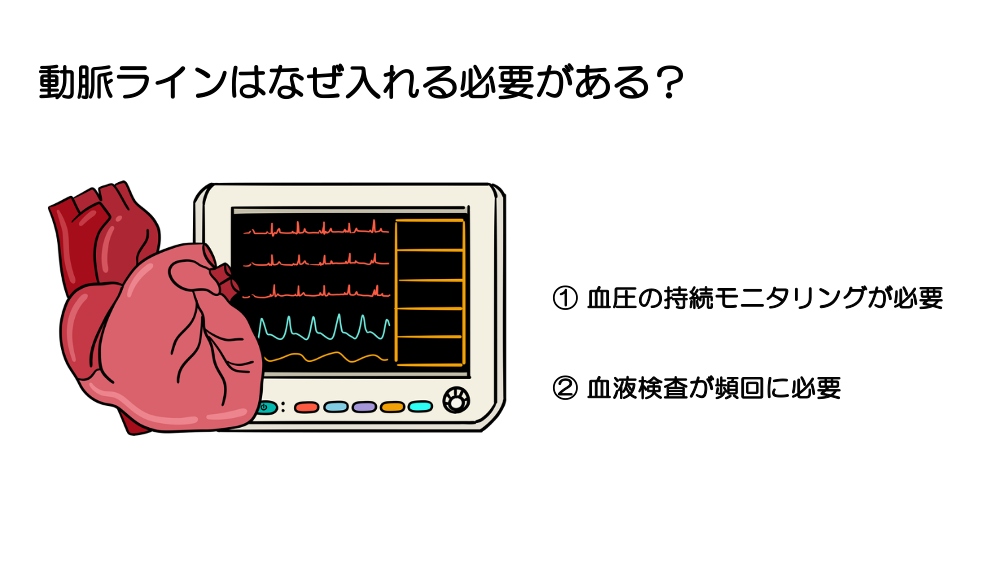 動脈ラインはなぜ入れる必要がある？

① 血圧の持続モニタリングが必要

② 血液検査が頻回に必要